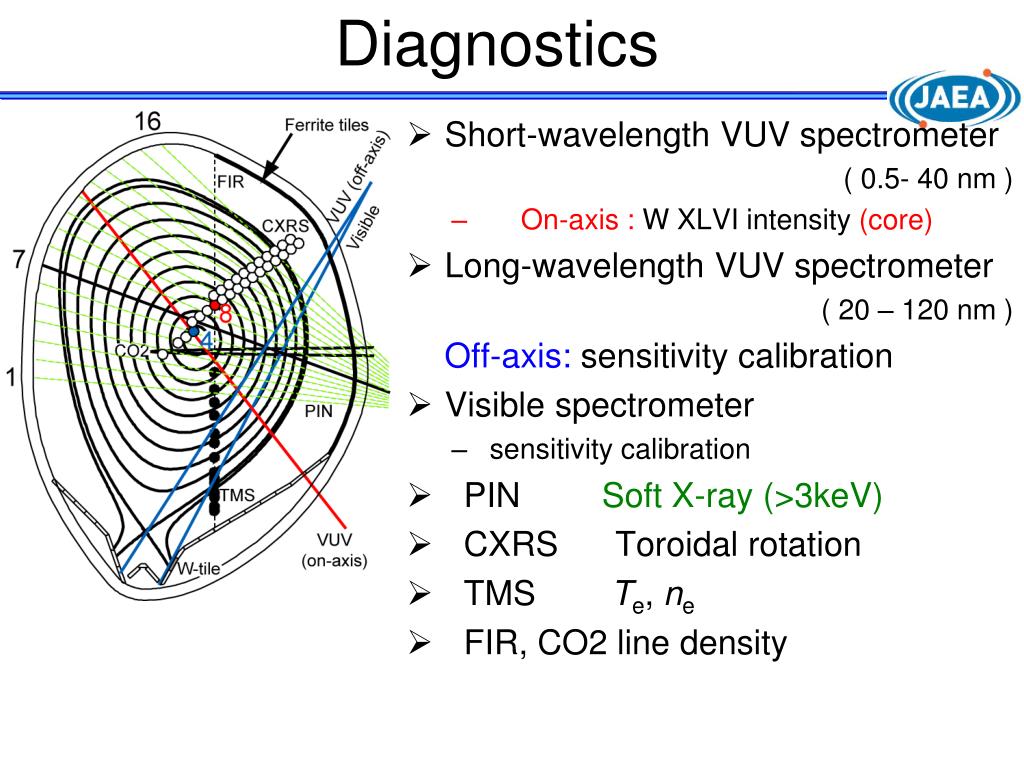 Diagnostics

JAEA

16
Ferrite tiles
FIR
VUV (off-axis)
Visible
CXRS
7
8
4
CO2
1
PIN
TMS
VUV (on-axis)
W-tile

➢ Short-wavelength VUV spectrometer
( 0.5- 40 nm )
– On-axis : W XLVI intensity (core)
➢ Long-wavelength VUV spectrometer
( 20 – 120 nm )
Off-axis: sensitivity calibration
➢ Visible spectrometer
– sensitivity calibration
➢ PIN Soft X-ray (>3keV)
➢ CXRS Toroidal rotation
➢ TMS $T_e$, $n_e$
➢ FIR, CO2 line density